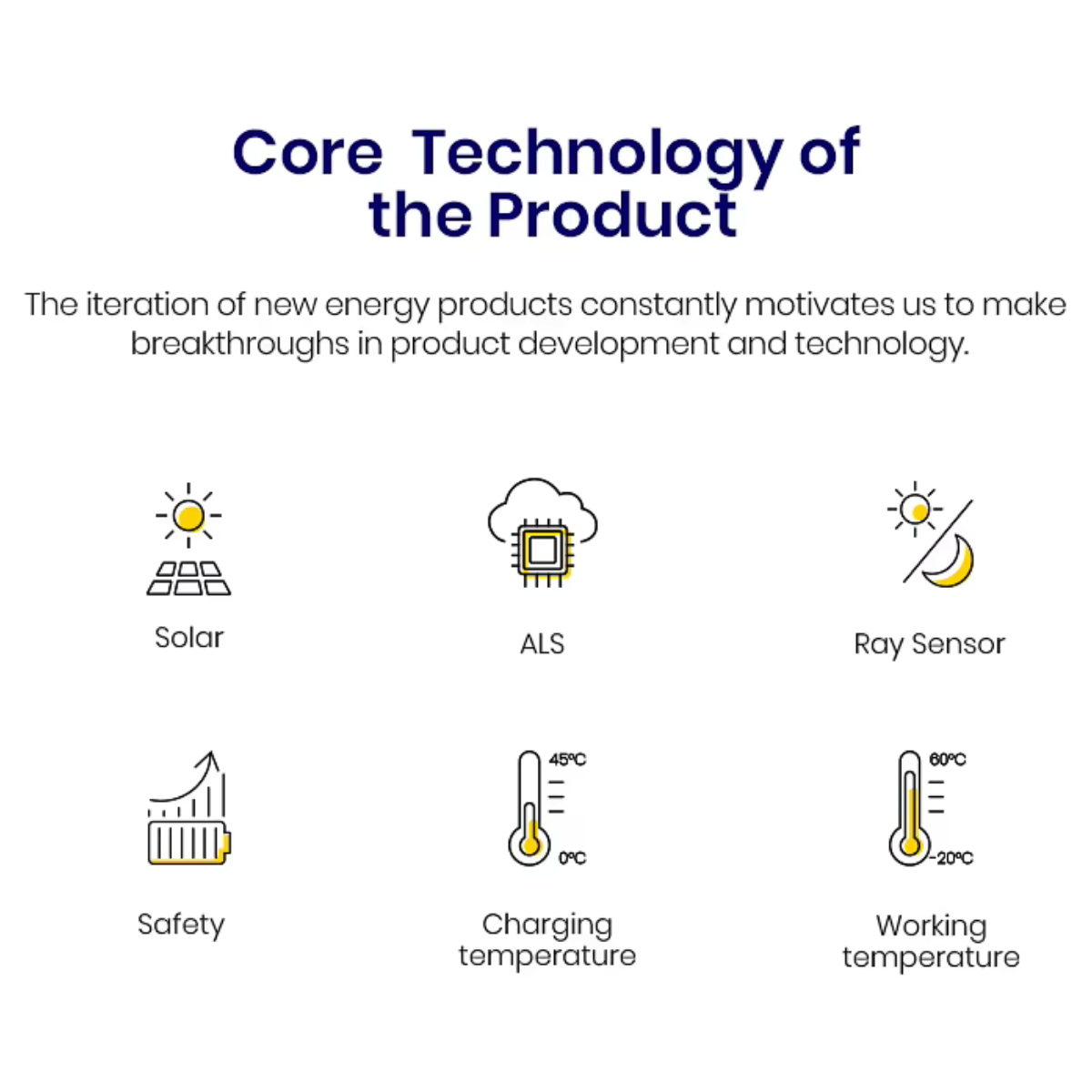 Core Technology of the Product

The iteration of new energy products constantly motivates us to make breakthroughs in product development and technology.

Solar

ALS

Ray Sensor

Safety

45°C
0°C
Charging temperature

60°C
-20°C
Working temperature